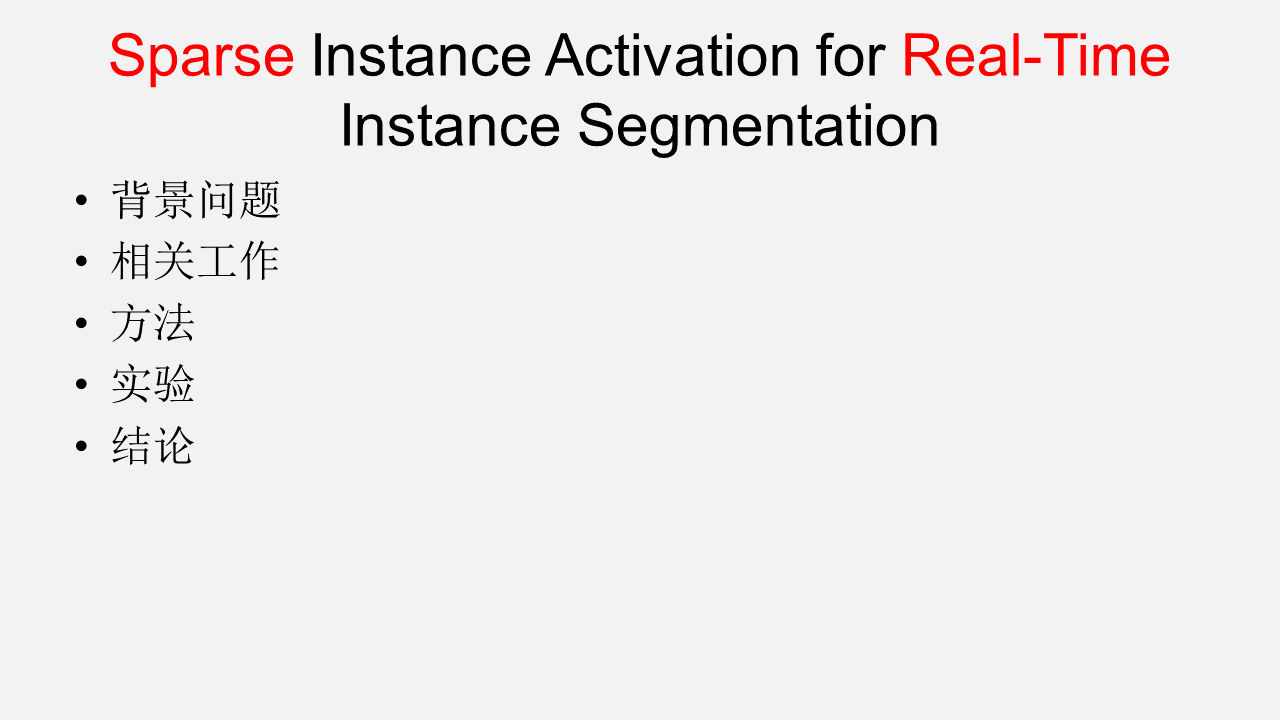 Sparse Instance Activation for Real-Time Instance Segmentation

• 背景问题
• 相关工作
• 方法
• 实验
• 结论